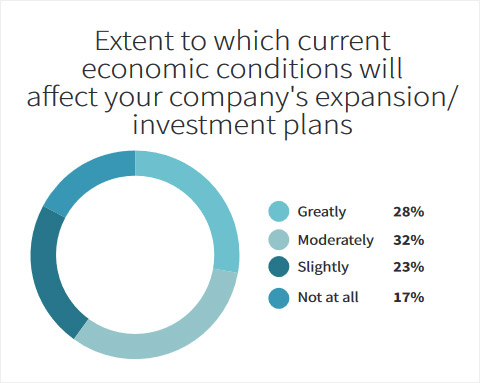 Extent to which current economic conditions will affect your company's expansion/ investment plans

Greatly 28%
Moderately 32%
Slightly 23%
Not at all 17%